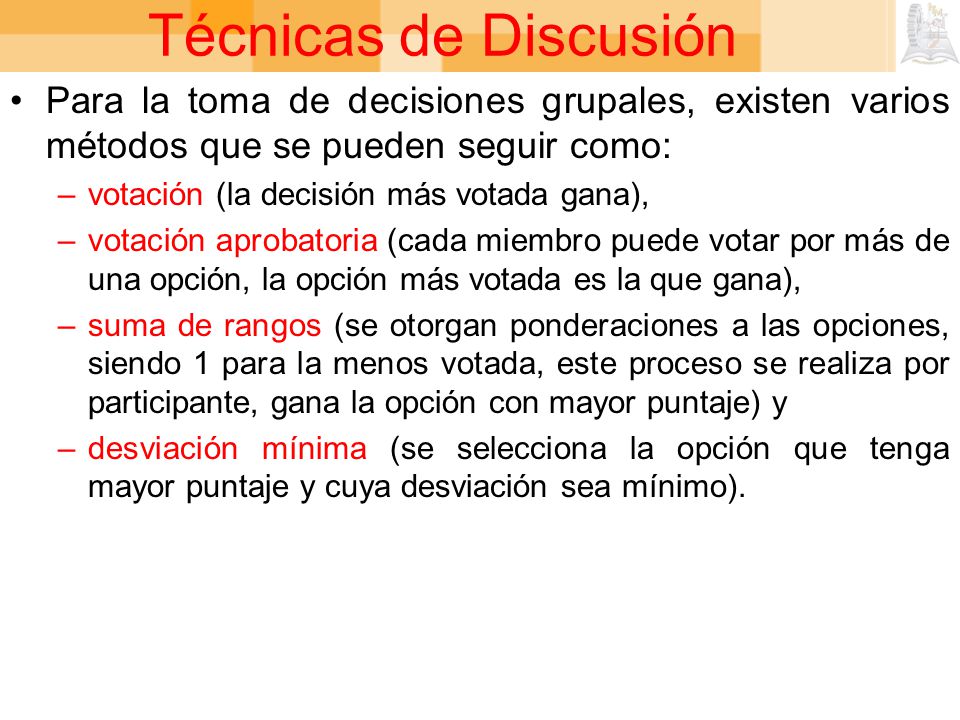 Técnicas de Discusión

• Para la toma de decisiones grupales, existen varios métodos que se pueden seguir como:

– votación (la decisión más votada gana),

– votación aprobatoria (cada miembro puede votar por más de una opción, la opción más votada es la que gana),

– suma de rangos (se otorgan ponderaciones a las opciones, siendo 1 para la menos votada, este proceso se realiza por participante, gana la opción con mayor puntaje) y

– desviación mínima (se selecciona la opción que tenga mayor puntaje y cuya desviación sea mínimo).